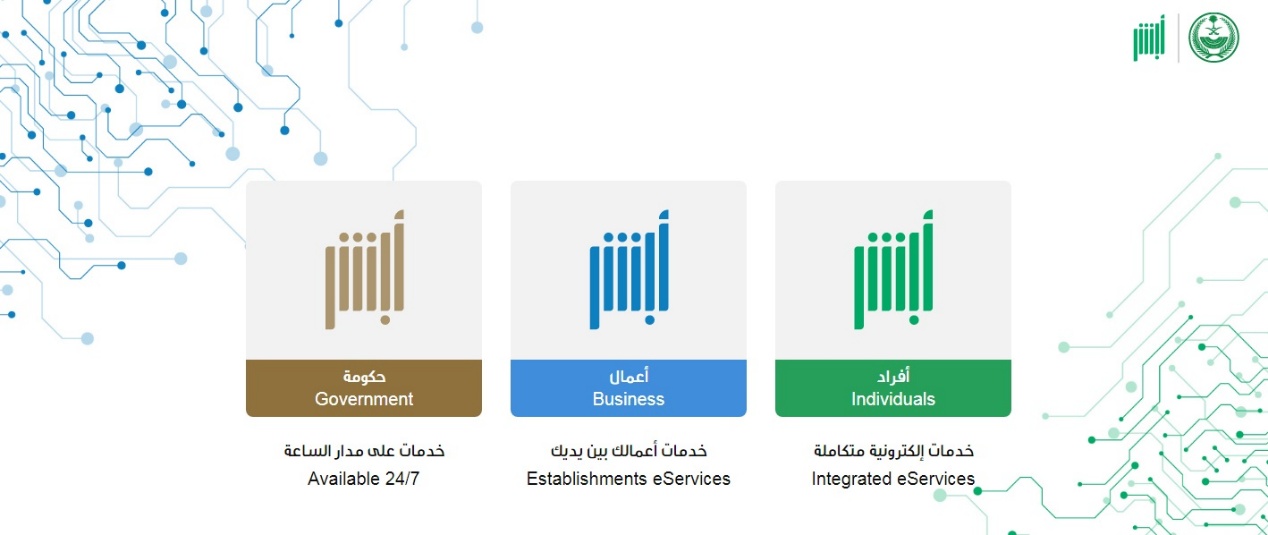 أبشر

أبشر
أفراد
Individuals
خدمات إلكترونية متكاملة
Integrated eServices

أبشر
أعمال
Business
خدمات أعمالك بين يديك
Establishments eServices

أبشر
حكومة
Government
خدمات على مدار الساعة
Available 24/7